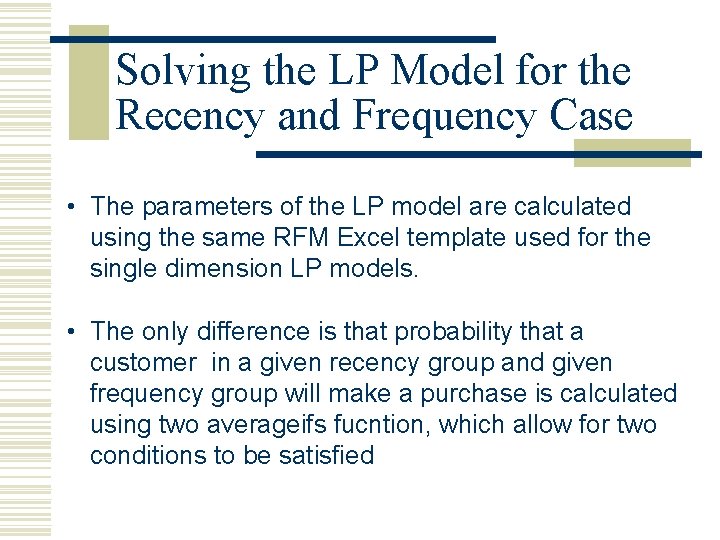 Solving the LP Model for the Recency and Frequency Case

• The parameters of the LP model are calculated using the same RFM Excel template used for the single dimension LP models.

• The only difference is that probability that a customer in a given recency group and given frequency group will make a purchase is calculated using two averageifs fucntion, which allow for two conditions to be satisfied